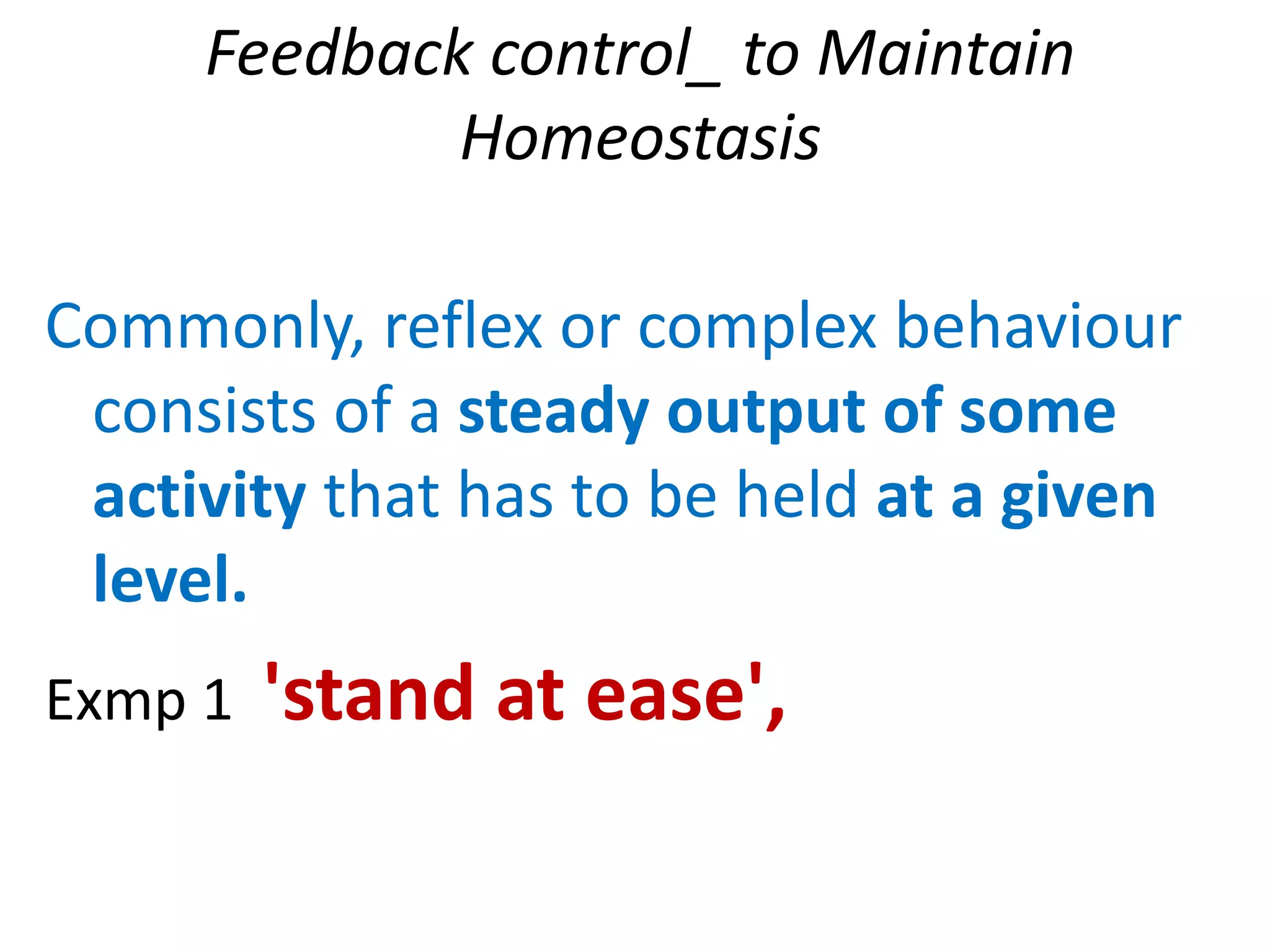 Feedback control_ to Maintain Homeostasis

Commonly, reflex or complex behaviour consists of a steady output of some activity that has to be held at a given level.

Exmp 1 'stand at ease',